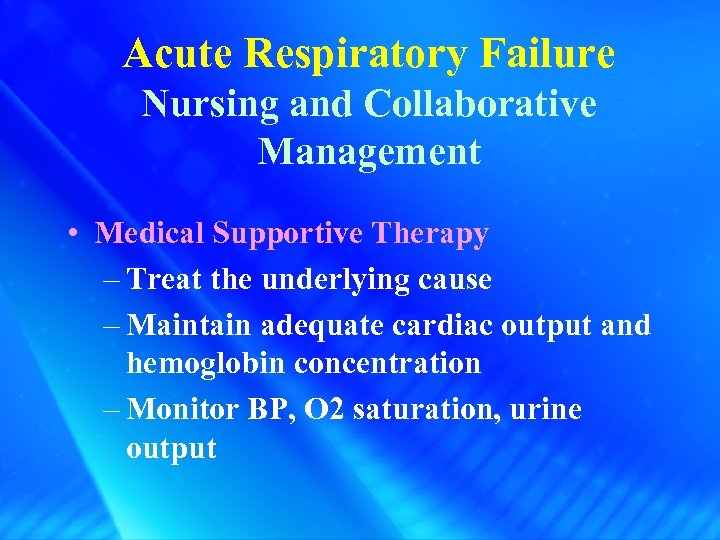 Acute Respiratory Failure
Nursing and Collaborative Management

• Medical Supportive Therapy
– Treat the underlying cause
– Maintain adequate cardiac output and hemoglobin concentration
– Monitor BP, O2 saturation, urine output